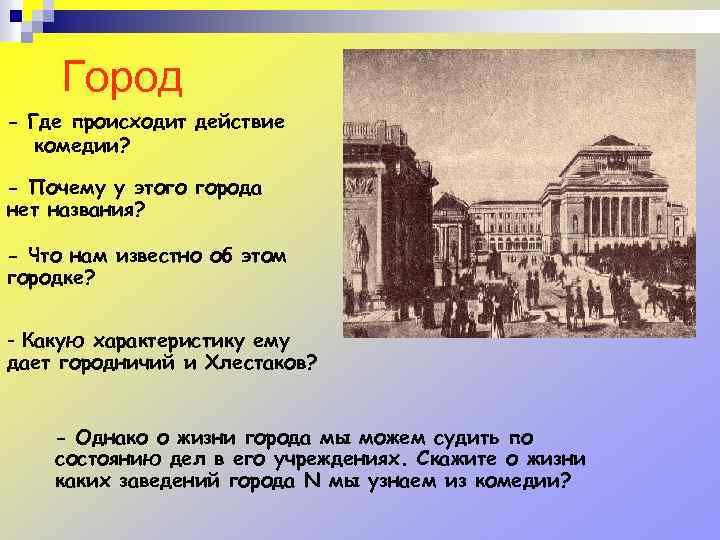 Город

- Где происходит действие комедии?

- Почему у этого города нет названия?

- Что нам известно об этом городке?

- Какую характеристику ему дает городничий и Хлестаков?

- Однако о жизни города мы можем судить по состоянию дел в его учреждениях. Скажите о жизни каких заведений города N мы узнаем из комедии?